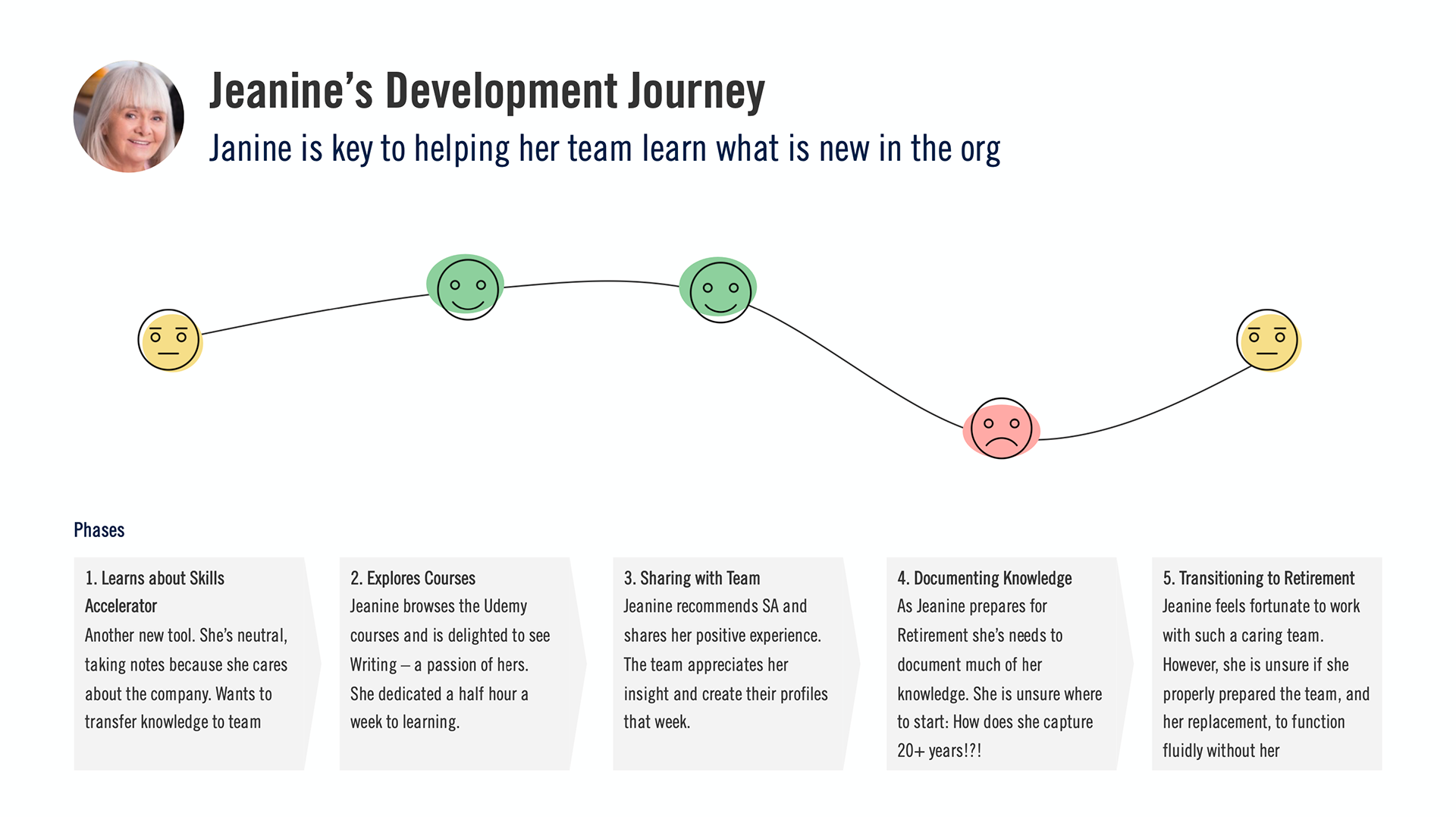 Jeanine's Development Journey

Janine is key to helping her team learn what is new in the org

Phases

1. Learns about Skills Accelerator
Another new tool. She's neutral, taking notes because she cares about the company. Wants to transfer knowledge to team

2. Explores Courses
Jeanine browses the Udemy courses and is delighted to see Writing – a passion of hers. She dedicated a half hour a week to learning.

3. Sharing with Team
Jeanine recommends SA and shares her positive experience. The team appreciates her insight and create their profiles that week.

4. Documenting Knowledge
As Jeanine prepares for Retirement she's needs to document much of her knowledge. She is unsure where to start: How does she capture 20+ years!?!

5. Transitioning to Retirement
Jeanine feels fortunate to work with such a caring team. However, she is unsure if she properly prepared the team, and her replacement, to function fluidly without her